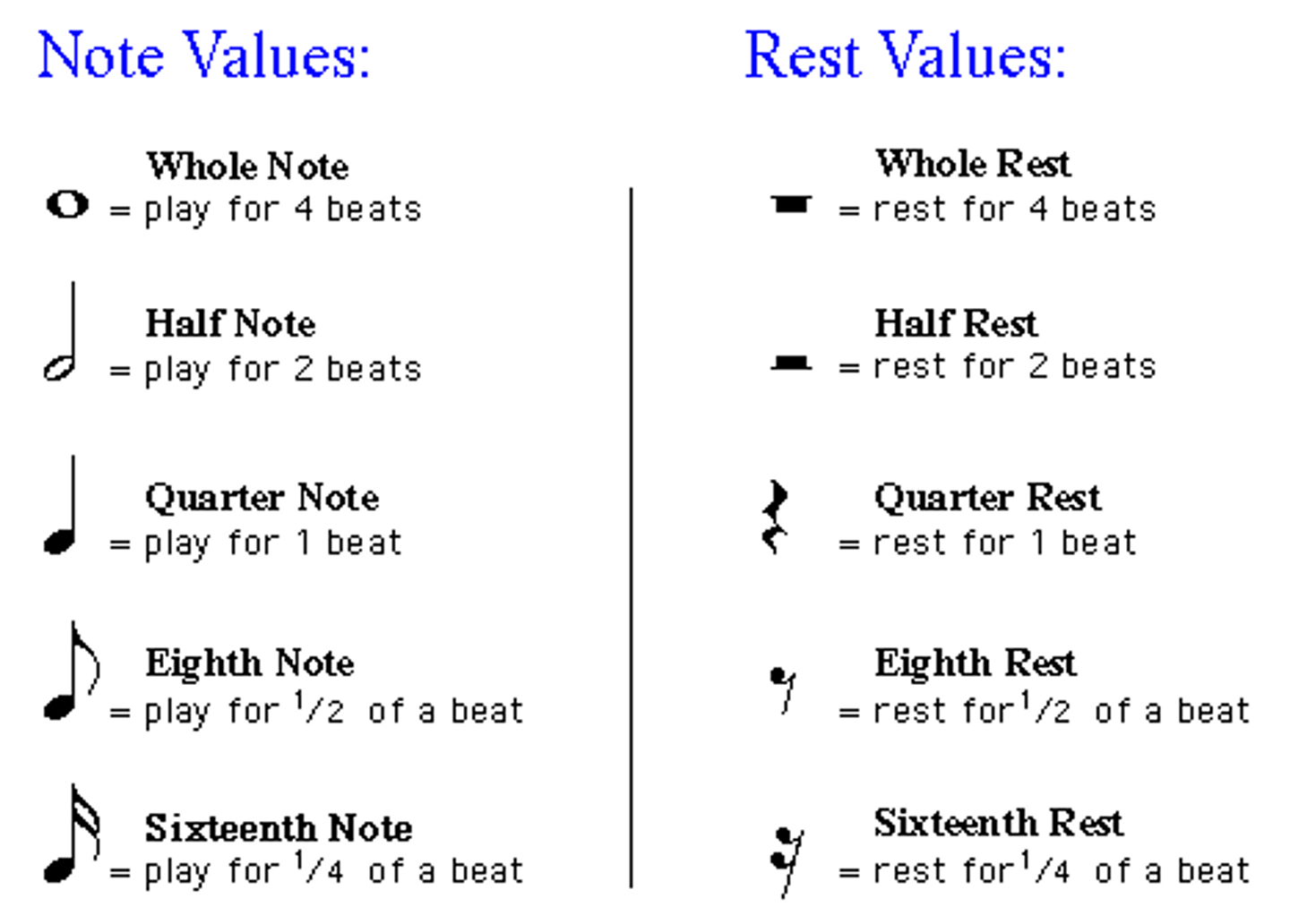 Note Values:

Whole Note
= play for 4 beats

Half Note
= play for 2 beats

Quarter Note
= play for 1 beat

Eighth Note
= play for $^1/2$ of a beat

Sixteenth Note
= play for $^1/4$ of a beat

Rest Values:

Whole Rest
= rest for 4 beats

Half Rest
= rest for 2 beats

Quarter Rest
= rest for 1 beat

Eighth Rest
= rest for $^1/2$ of a beat

Sixteenth Rest
= rest for $^1/4$ of a beat